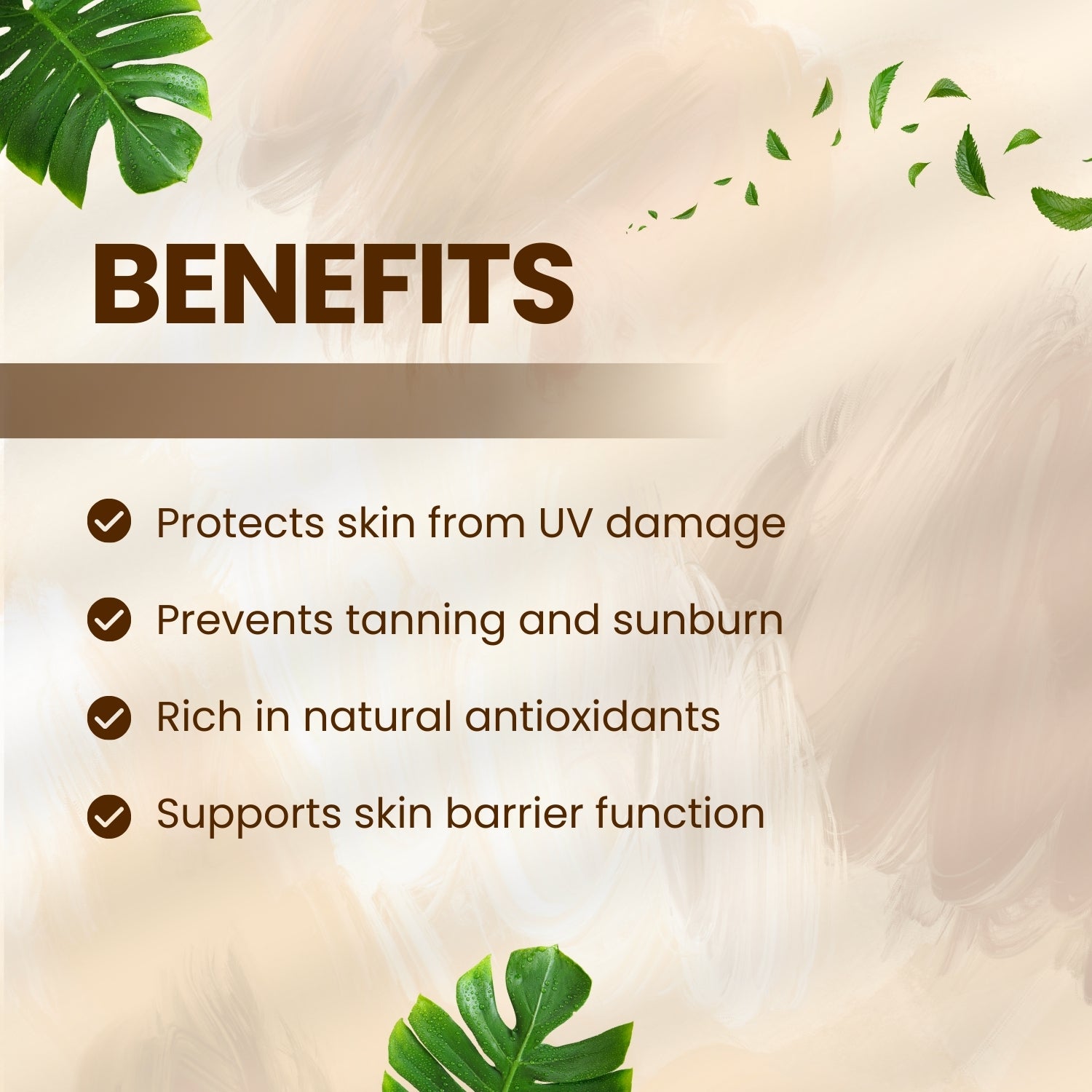 BENEFITS

Protects skin from UV damage

Prevents tanning and sunburn

Rich in natural antioxidants

Supports skin barrier function